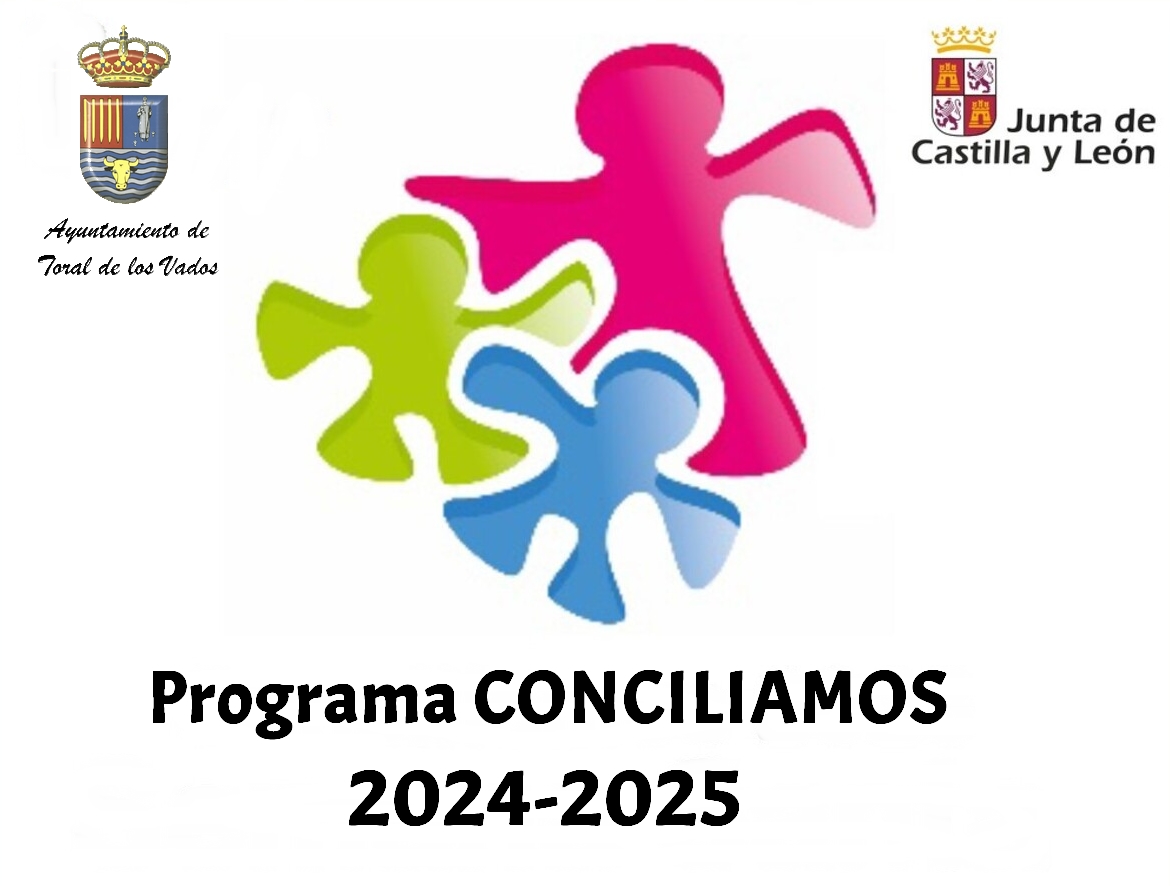 Ayuntamiento de
Toral de los Vados

Junta de
Castilla y León

Programa CONCILIAMOS
2024-2025